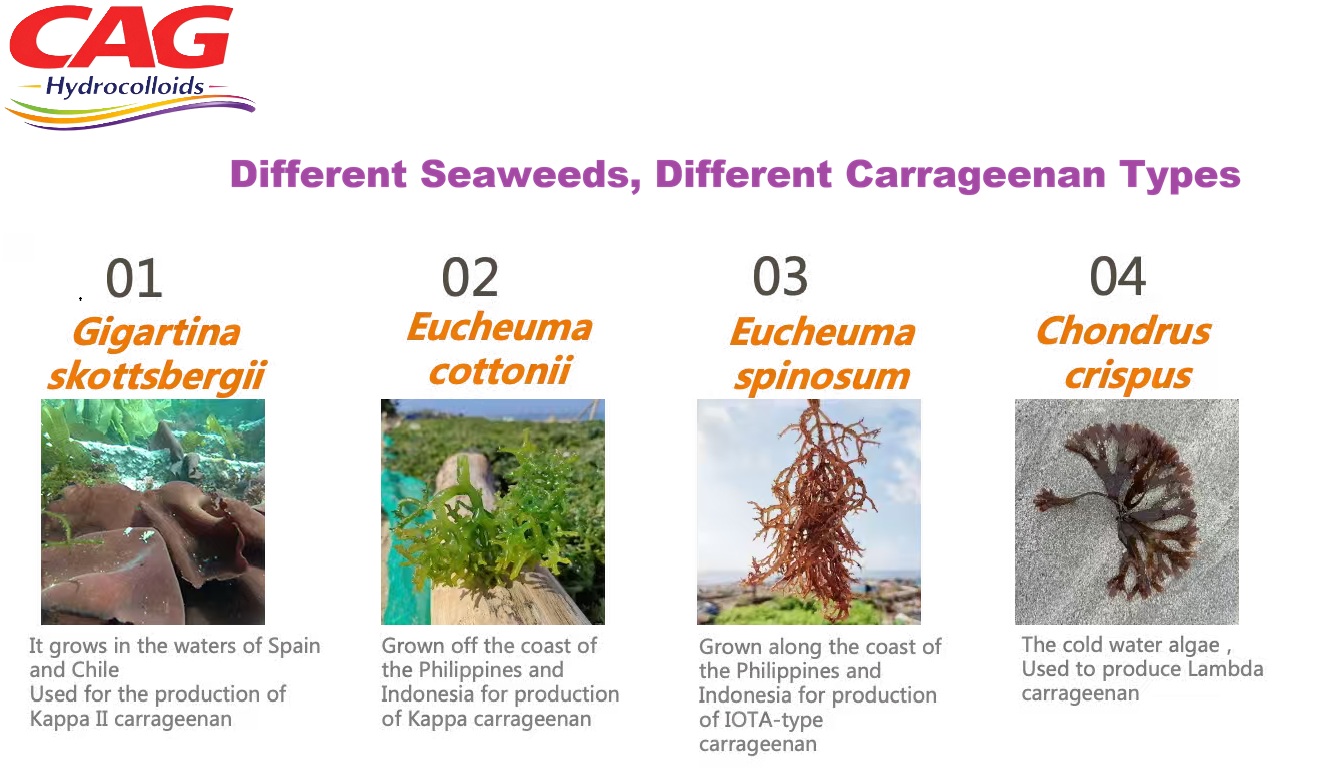 CAG
Hydrocolloids

Different Seaweeds, Different Carrageenan Types

01
Gigartina skottsbergii

It grows in the waters of Spain and Chile
Used for the production of Kappa II carrageenan

02
Eucheuma cottonii

Grown off the coast of the Philippines and Indonesia for production of Kappa carrageenan

03
Eucheuma spinosum

Grown along the coast of the Philippines and Indonesia for production of IOTA-type carrageenan

04
Chondrus crispus

The cold water algae ,
Used to produce Lambda carrageenan